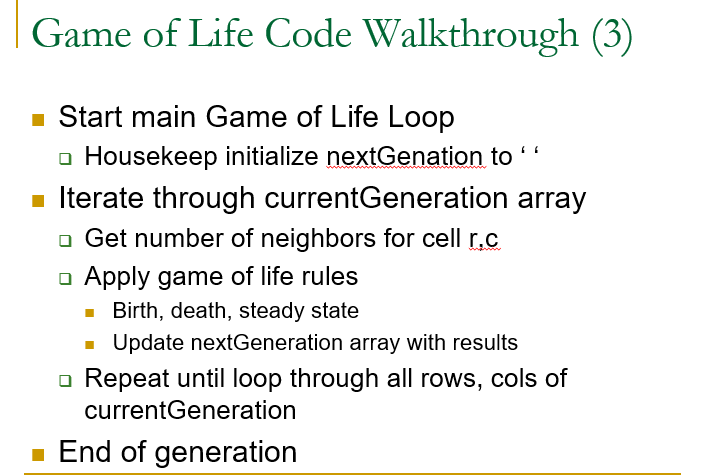 Game of Life Code Walkthrough (3)

Start main Game of Life Loop

Housekeep initialize nextGenation to ‘ ‘

Iterate through currentGeneration array

Get number of neighbors for cell r,c

Apply game of life rules

Birth, death, steady state

Update nextGeneration array with results

Repeat until loop through all rows, cols of currentGeneration

End of generation